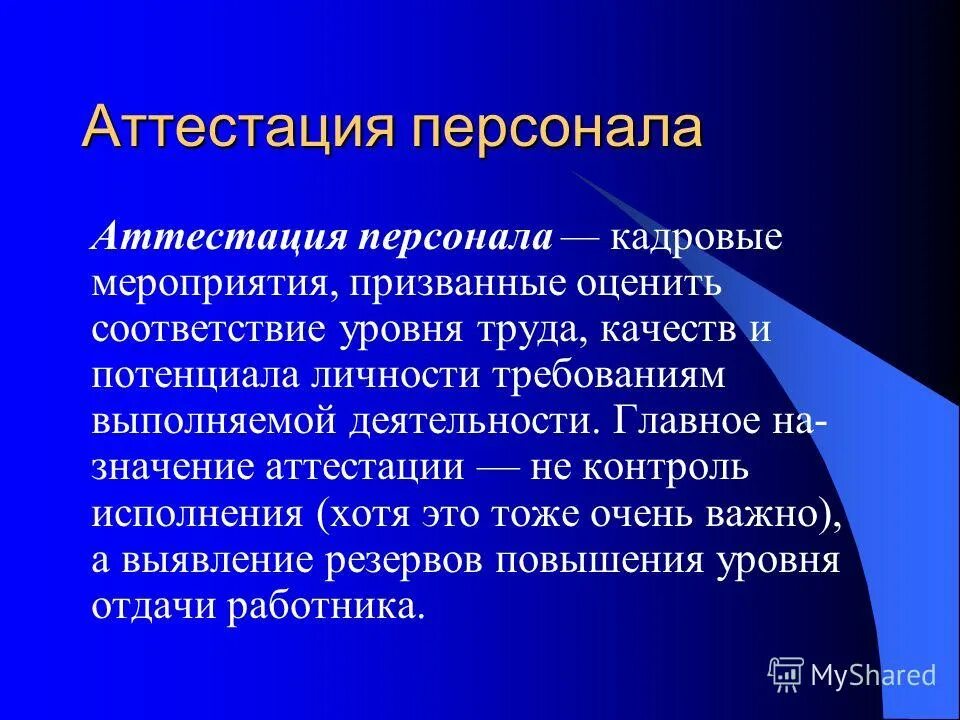 Аттестация персонала

Аттестация персонала — кадровые мероприятия, призванные оценить соответствие уровня труда, качеств и потенциала личности требованиям выполняемой деятельности. Главное назначение аттестации — не контроль исполнения (хотя это тоже очень важно), а выявление резервов повышения уровня отдачи работника.

MyShared